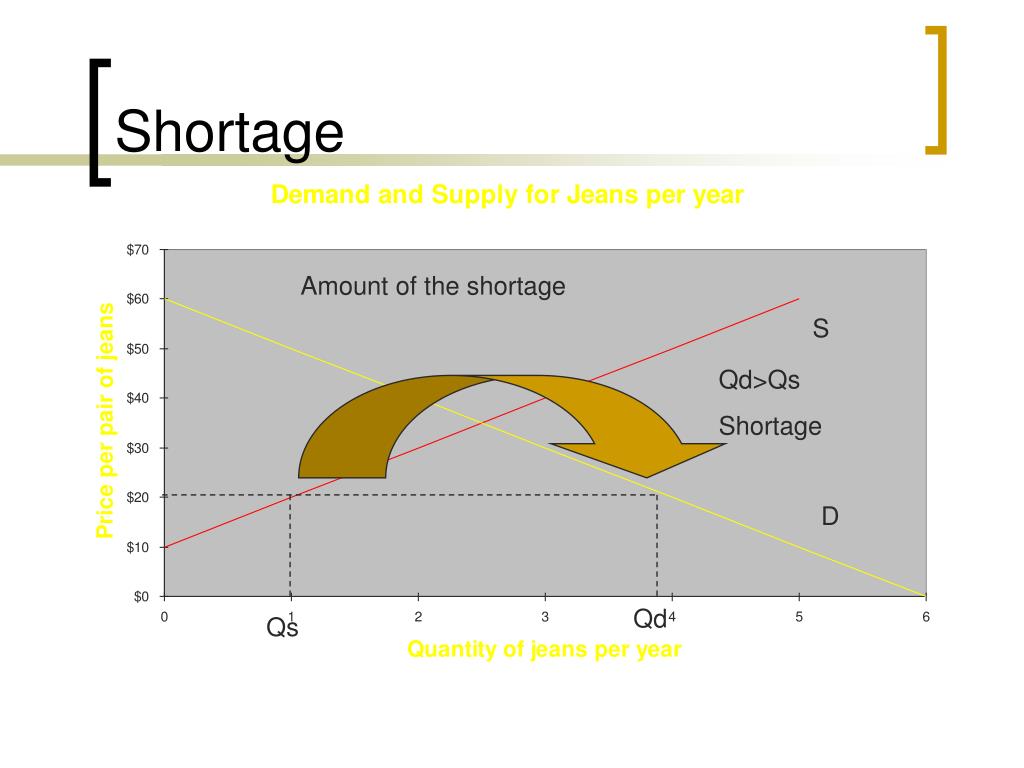 Shortage

Demand and Supply for Jeans per year

Price per pair of jeans

$70
$60
$50
$40
$30
$20
$10
$0

Amount of the shortage

S

Qd>Qs

Shortage

D

0
1
2
3
4
5
6

Qs

Qd

Quantity of jeans per year